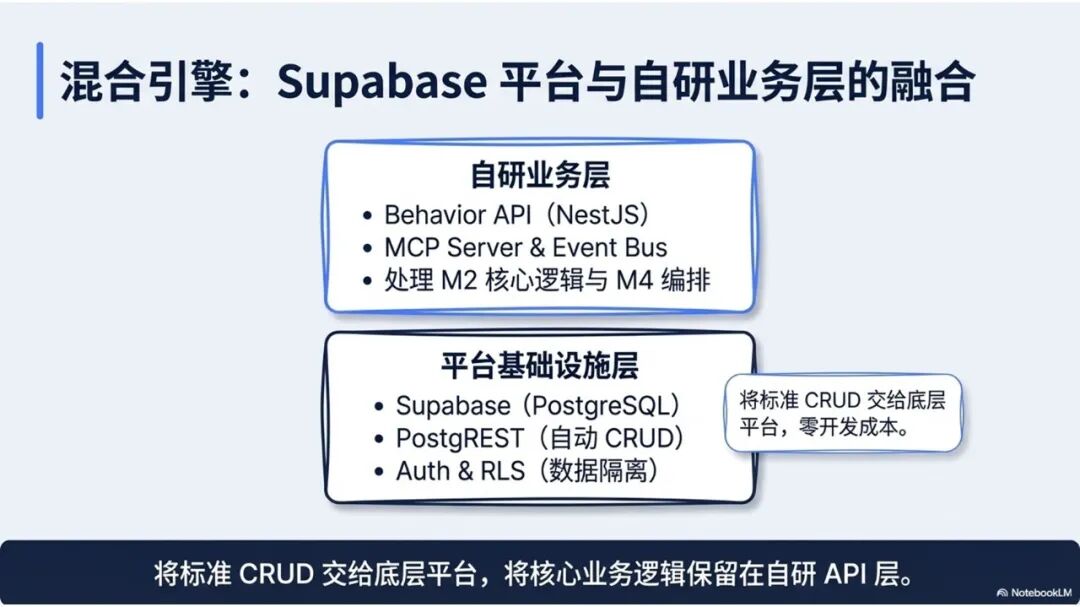 混合引擎：Supabase 平台与自研业务层的融合

自研业务层
• Behavior API（NestJS）
• MCP Server & Event Bus
• 处理 M2 核心逻辑与 M4 编排

平台基础设施层
• Supabase（PostgreSQL）
• PostgREST（自动 CRUD）
• Auth & RLS（数据隔离）

将标准 CRUD 交给底层平台，零开发成本。

将标准 CRUD 交给底层平台，将核心业务逻辑保留在自研 API 层。

NotebookLM